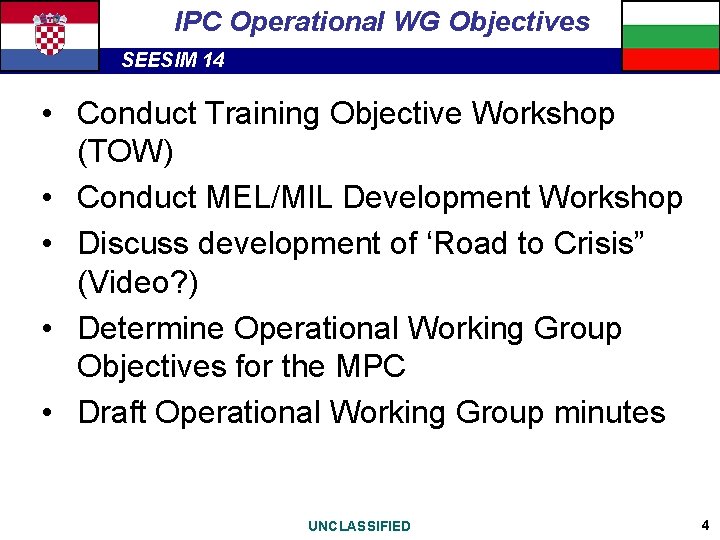 IPC Operational WG Objectives

SEESIM 14

• Conduct Training Objective Workshop (TOW)
• Conduct MEL/MIL Development Workshop
• Discuss development of ‘Road to Crisis” (Video?)
• Determine Operational Working Group Objectives for the MPC
• Draft Operational Working Group minutes

UNCLASSIFIED

4